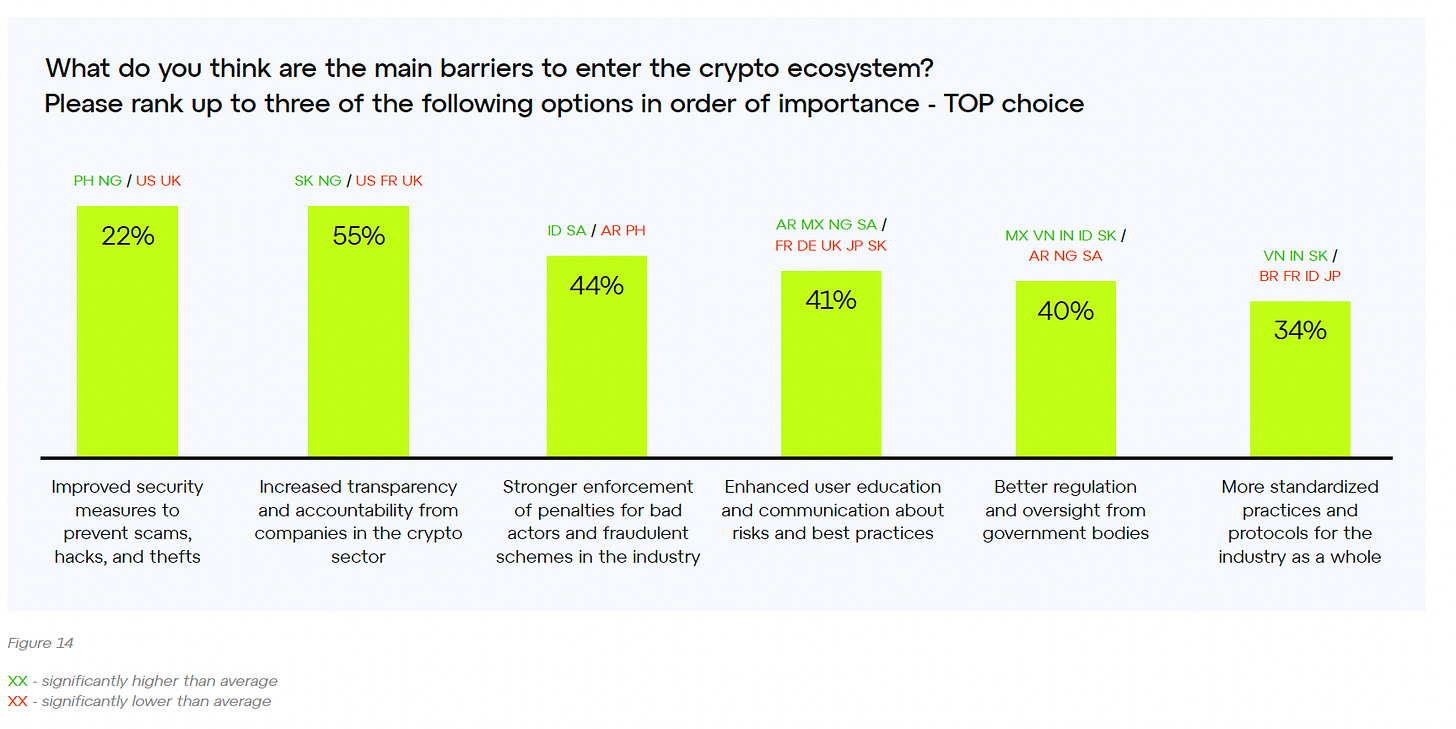 What do you think are the main barriers to enter the crypto ecosystem?
Please rank up to three of the following options in order of importance - TOP choice

PH NG / US UK
22%
Improved security measures to prevent scams, hacks, and thefts

SK NG / US FR UK
55%
Increased transparency and accountability from companies in the crypto sector

ID SA / AR PH
44%
Stronger enforcement of penalties for bad actors and fraudulent schemes in the industry

AR MX NG SA / FR DE UK JP SK
41%
Enhanced user education and communication about risks and best practices

MX VN IN ID SK / AR NG SA
40%
Better regulation and oversight from government bodies

VN IN SK / BR FR ID JP
34%
More standardized practices and protocols for the industry as a whole

Figure 14

XX - significantly higher than average
XX - significantly lower than average